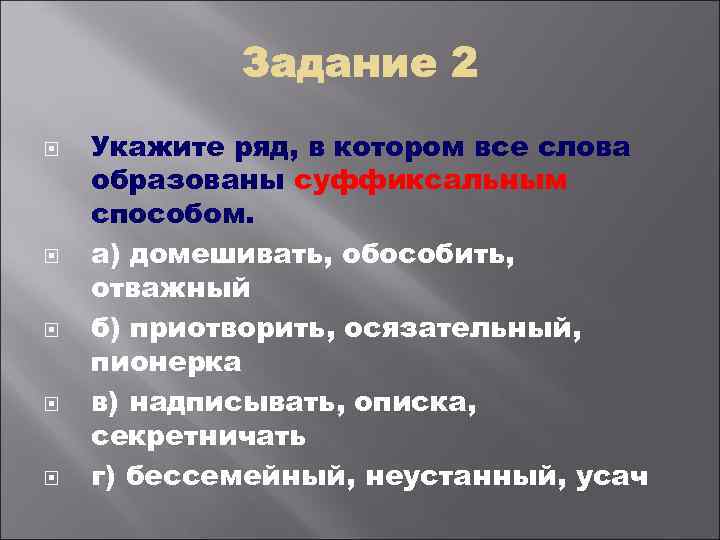 Задание 2

Укажите ряд, в котором все слова образованы суффиксальным способом.

а) домешивать, обособить, отважный

б) приотворить, осязательный, пионерка

в) надписывать, описка, секретничать

г) бессемейный, неустанный, усач